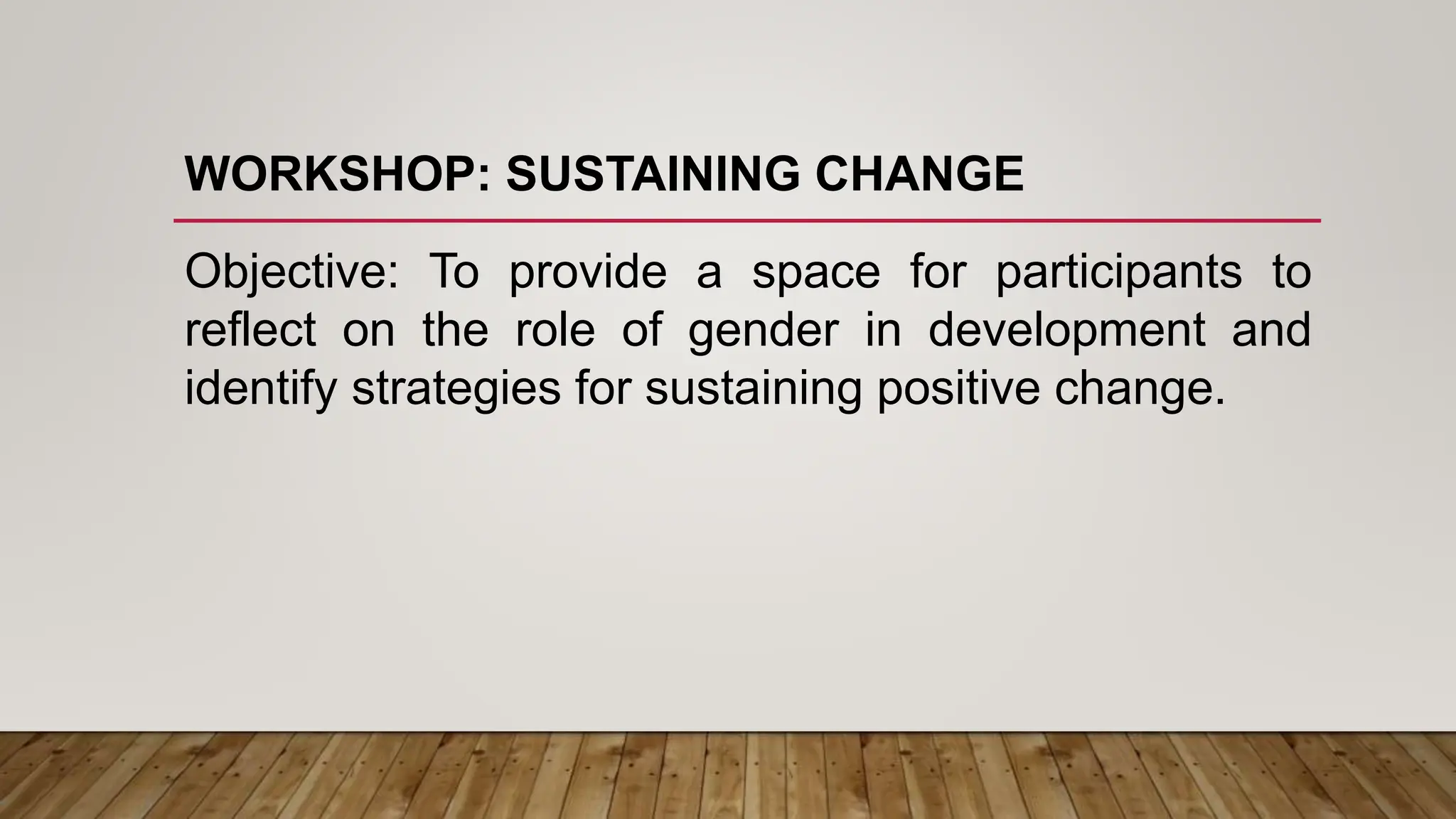 WORKSHOP: SUSTAINING CHANGE

Objective: To provide a space for participants to reflect on the role of gender in development and identify strategies for sustaining positive change.